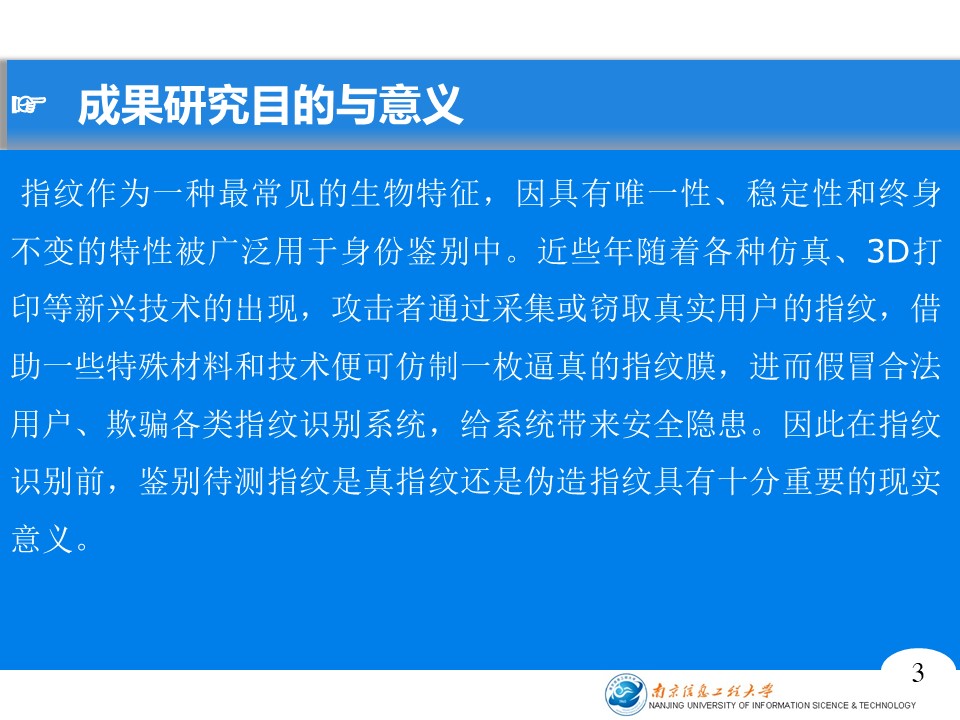 ☞ 成果研究目的与意义

指纹作为一种最常见的生物特征，因具有唯一性、稳定性和终身不变的特性被广泛用于身份鉴别中。近些年随着各种仿真、3D打印等新兴技术的出现，攻击者通过采集或窃取真实用户的指纹，借助一些特殊材料和技术便可仿制一枚逼真的指纹膜，进而假冒合法用户、欺骗各类指纹识别系统，给系统带来安全隐患。因此在指纹识别前，鉴别待测指纹是真指纹还是伪造指纹具有十分重要的现实意义。

3

南京信息工程大学
NANJING UNIVERSITY OF INFORMATION SCIENCE & TECHNOLOGY